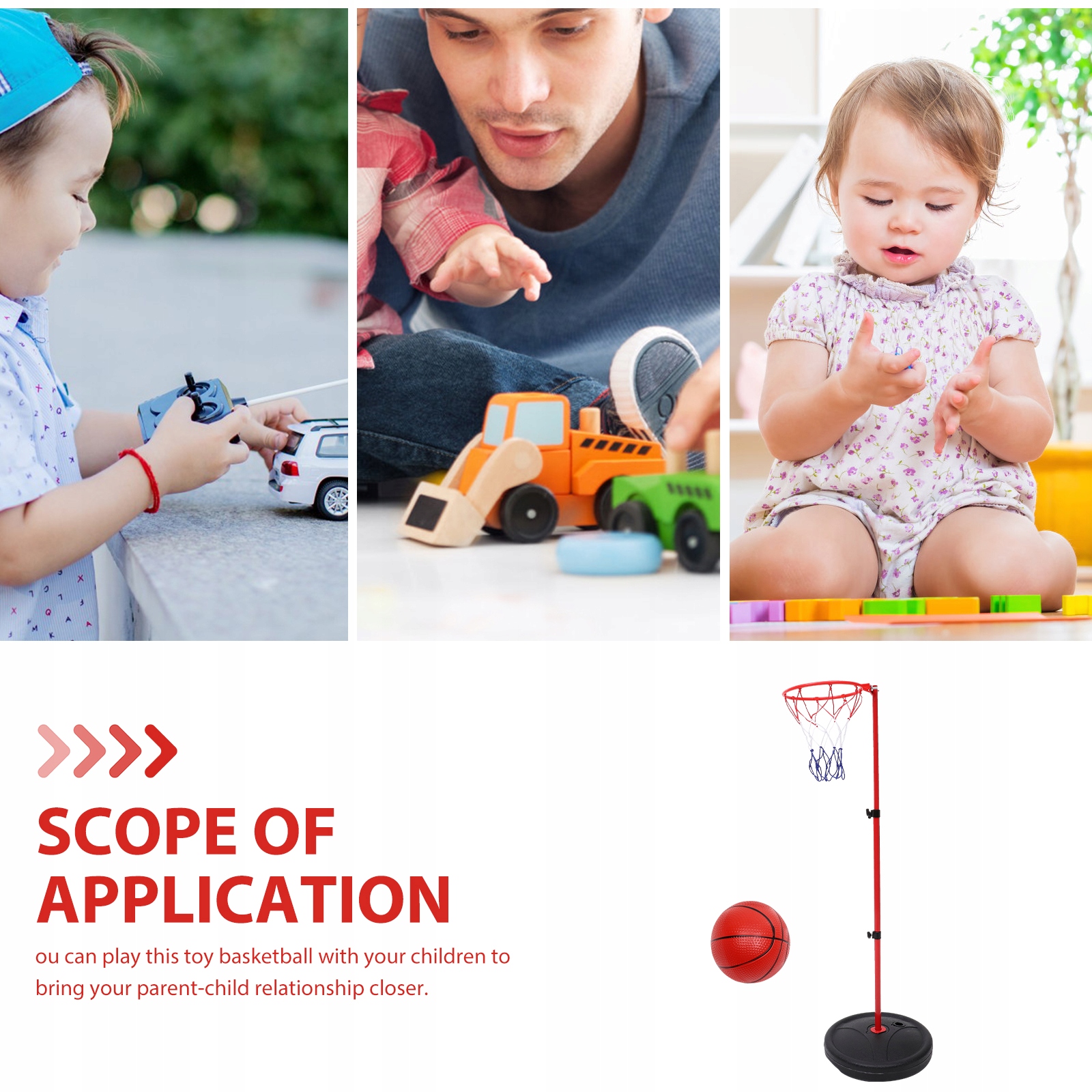 SCOPE OF APPLICATION

ou can play this toy basketball with your children to bring your parent-child relationship closer.